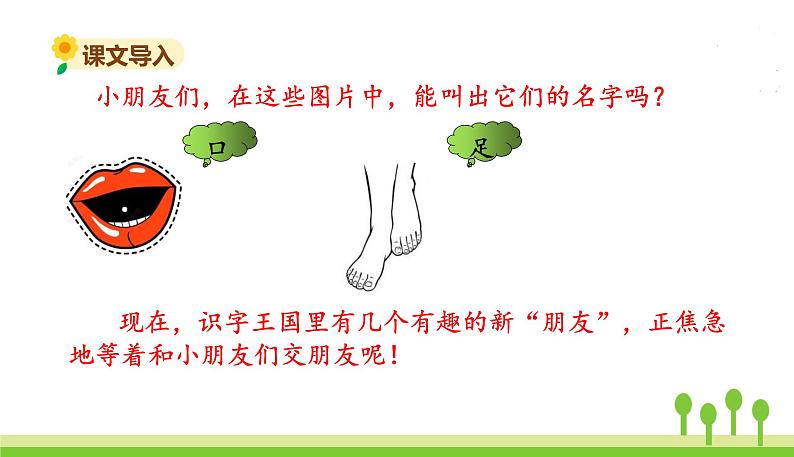 课文导入

小朋友们，在这些图片中，能叫出它们的名字吗？

口

足

现在，识字王国里有几个有趣的新“朋友”，正焦急地等着和小朋友们交朋友呢！